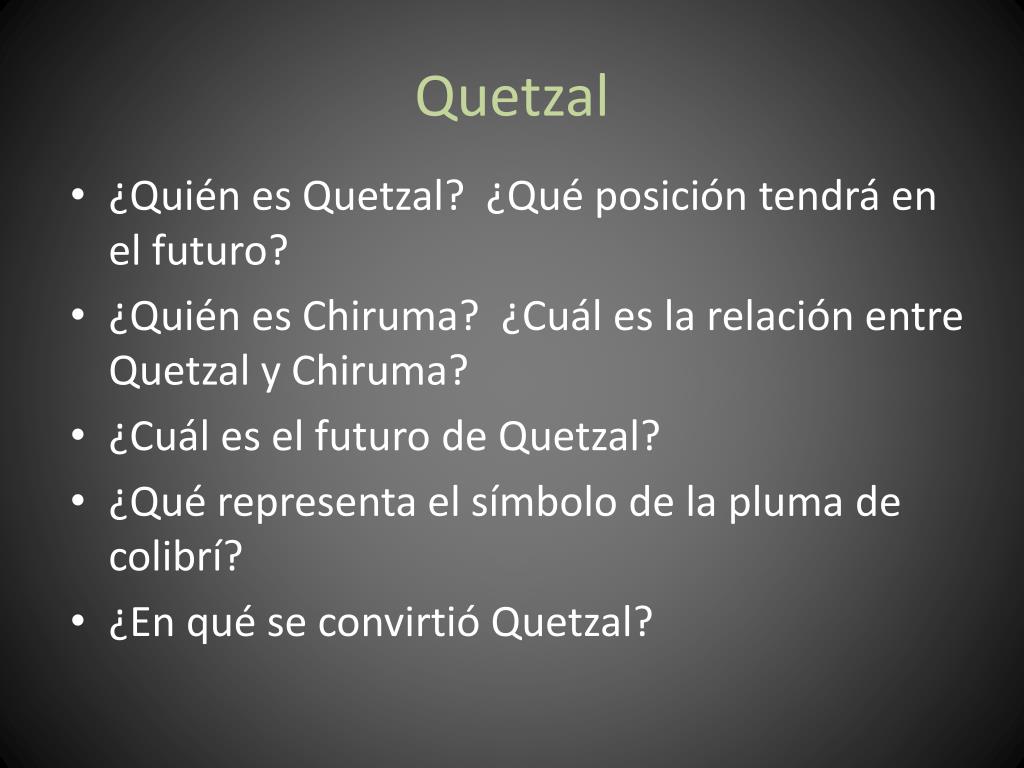 Quetzal

• ¿Quién es Quetzal?  ¿Qué posición tendrá en el futuro?
• ¿Quién es Chiruma?  ¿Cuál es la relación entre Quetzal y Chiruma?
• ¿Cuál es el futuro de Quetzal?
• ¿Qué representa el símbolo de la pluma de colibrí?
• ¿En qué se convirtió Quetzal?